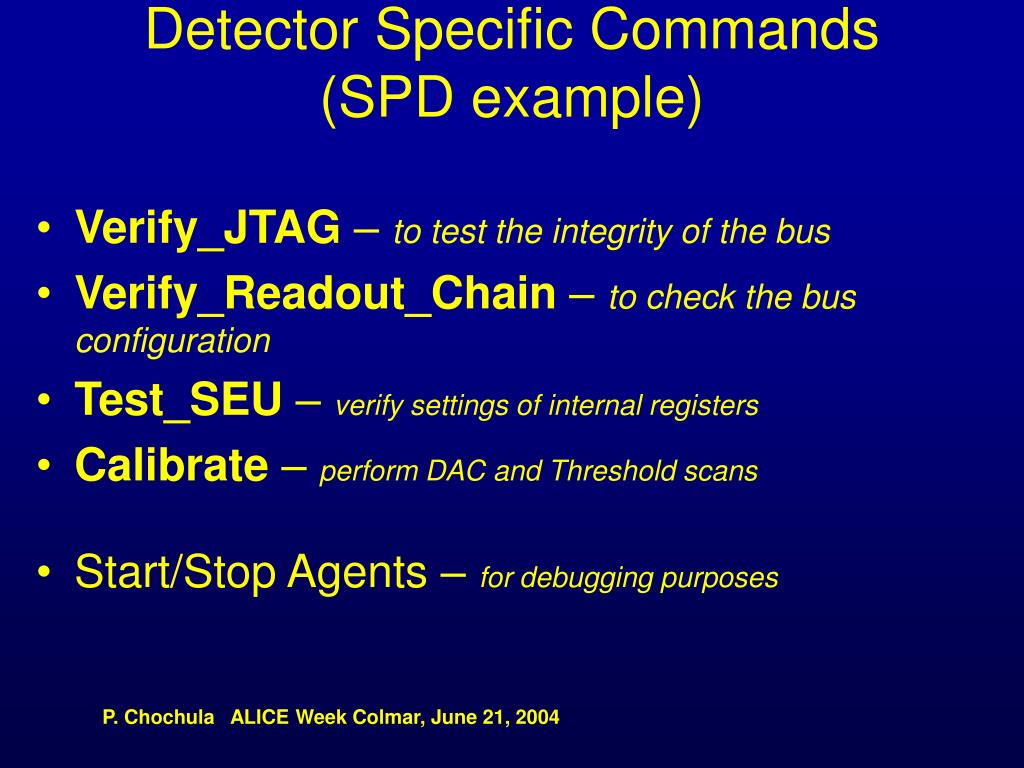 Detector Specific Commands
(SPD example)

• Verify_JTAG – to test the integrity of the bus
• Verify_Readout_Chain – to check the bus configuration
• Test_SEU – verify settings of internal registers
• Calibrate – perform DAC and Threshold scans

• Start/Stop Agents – for debugging purposes

P. Chochula ALICE Week Colmar, June 21, 2004